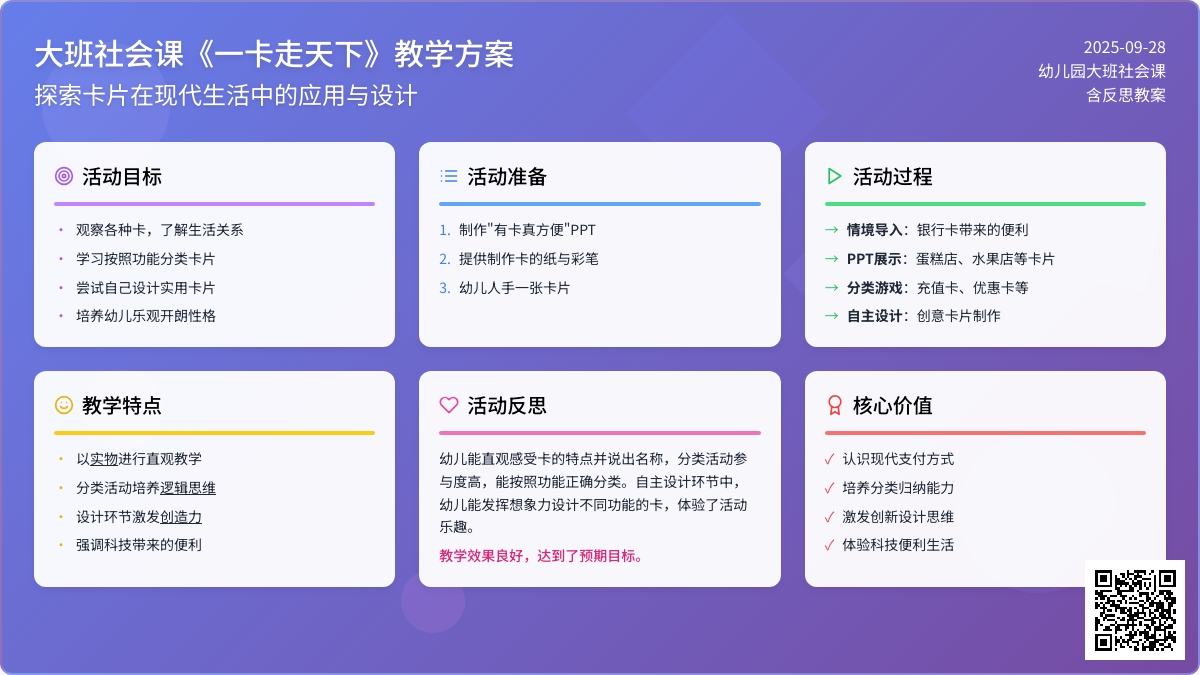 大班社会课《一卡走天下》教学方案
探索卡片在现代生活中的应用与设计

2025-09-28
幼儿园大班社会课
含反思教案

活动目标

• 观察各种卡，了解生活关系
• 学习按照功能分类卡片
• 尝试自己设计实用卡片
• 培养幼儿乐观开朗性格

活动准备

1. 制作"有卡真方便"PPT
2. 提供制作卡的纸与彩笔
3. 幼儿人手一张卡片

活动过程

→ 情境导入：银行卡带来的便利
→ PPT展示：蛋糕店、水果店等卡片
→ 分类游戏：充值卡、优惠卡等
→ 自主设计：创意卡片制作

教学特点

• 以实物进行直观教学
• 分类活动培养逻辑思维
• 设计环节激发创造力
• 强调科技带来的便利

活动反思

幼儿能直观感受卡的特点并说出名称，分类活动参与度高，能按照功能正确分类。自主设计环节中，幼儿能发挥想象力设计不同功能的卡，体验了活动乐趣。

教学效果良好，达到了预期目标。

核心价值

✓ 认识现代支付方式
✓ 培养分类归纳能力
✓ 激发创新设计思维
✓ 体验科技便利生活